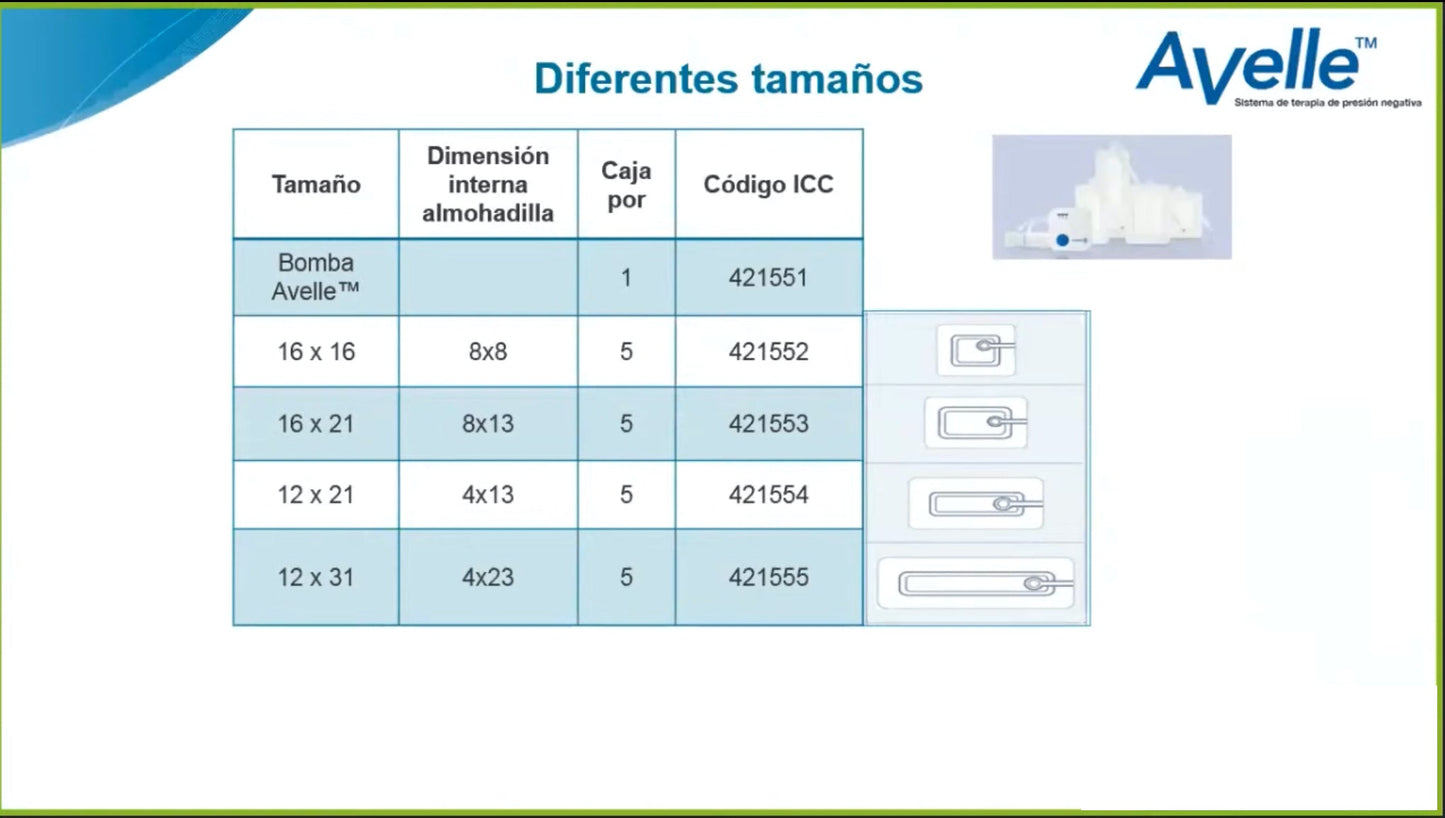 Diferentes tamaños

Avelle™
Sistema de terapia de presión negativa

| Tamaño | Dimensión interna almohadilla | Caja por | Código ICC |
|---|---|---|---|
| Bomba Avelle™ | | 1 | 421551 |
| 16 x 16 | 8x8 | 5 | 421552 |
| 16 x 21 | 8x13 | 5 | 421553 |
| 12 x 21 | 4x13 | 5 | 421554 |
| 12 x 31 | 4x23 | 5 | 421555 |